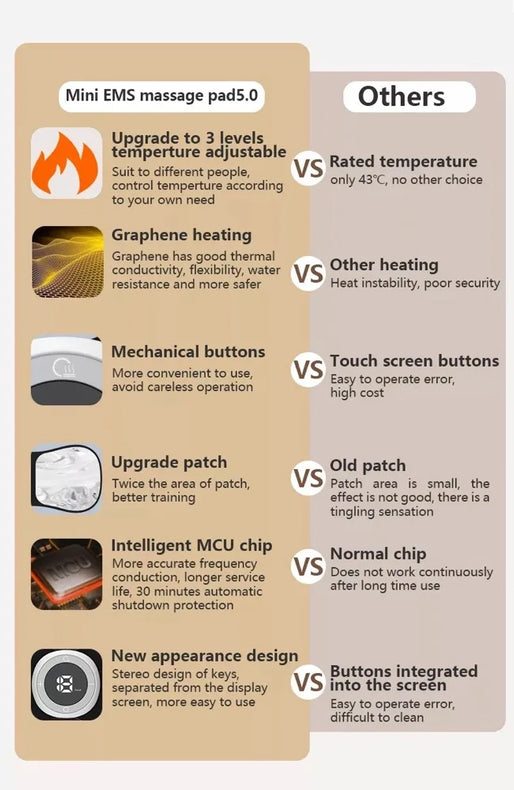 Mini EMS massage pad5.0

Others

Upgrade to 3 levels temperture adjustable
Suit to different people, control temperture according to your own need

VS

Rated temperature
only 43℃, no other choice

Graphene heating
Graphene has good thermal conductivity, flexibility, water resistance and more safer

VS

Other heating
Heat instability, poor security

Mechanical buttons
More convenient to use, avoid careless operation

VS

Touch screen buttons
Easy to operate error, high cost

Upgrade patch
Twice the area of patch, better training

VS

Old patch
Patch area is small, the effect is not good, there is a tingling sensation

Intelligent MCU chip
More accurate frequency conduction, longer service life, 30 minutes automatic shutdown protection

MCU

VS

Normal chip
Does not work continuously after long time use

New appearance design
Stereo design of keys, separated from the display screen, more easy to use

VS

Buttons integrated into the screen
Easy to operate error, difficult to clean